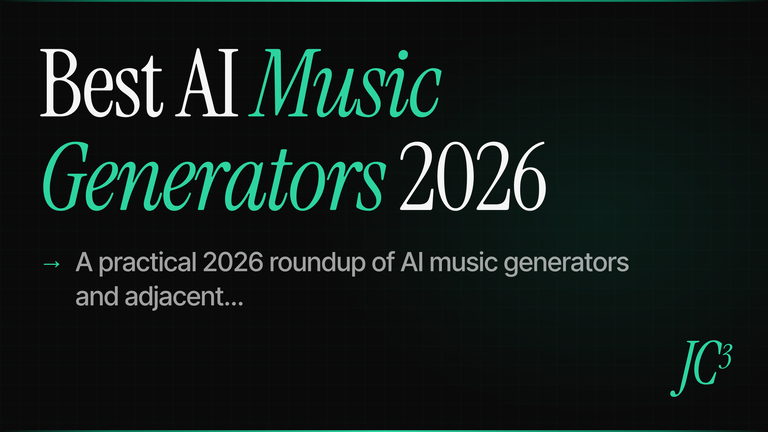 Best AI Music Generators 2026

→ A practical 2026 roundup of AI music generators and adjacent...

$JC^3$